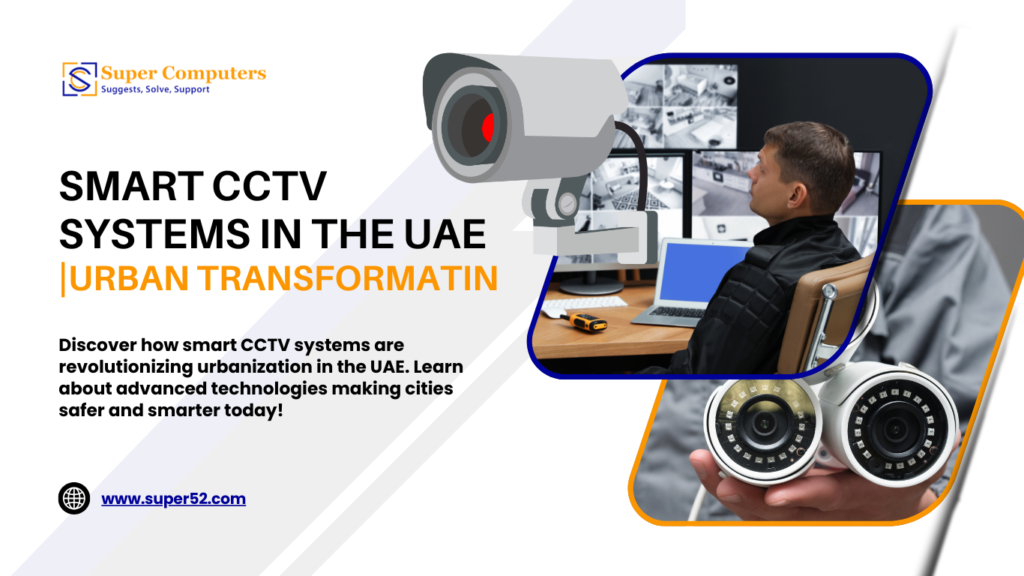 Super Computers
Suggests, Solve, Support

SMART CCTV SYSTEMS IN THE UAE |URBAN TRANSFORMATIN

Discover how smart CCTV systems are revolutionizing urbanization in the UAE. Learn about advanced technologies making cities safer and smarter today!

www.super52.com